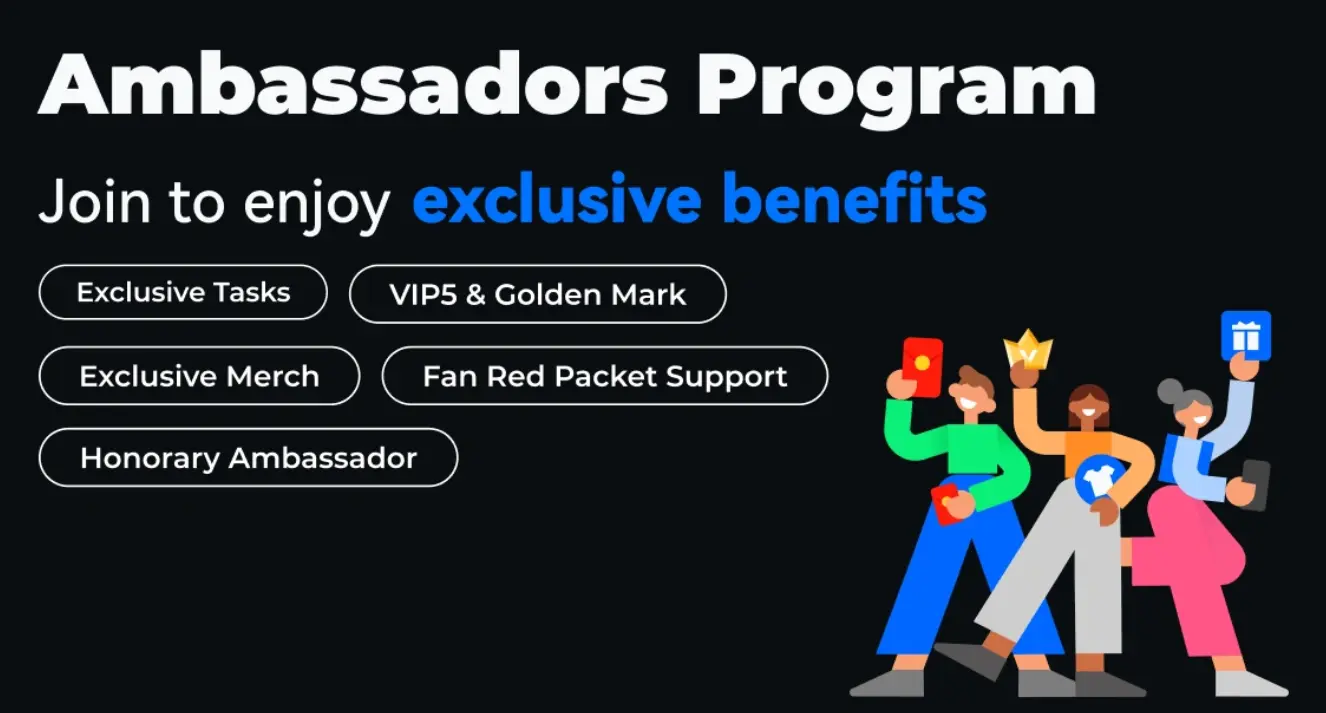 Ambassadors Program

Join to enjoy exclusive benefits

Exclusive Tasks

VIP5 & Golden Mark

Exclusive Merch

Fan Red Packet Support

Honorary Ambassador